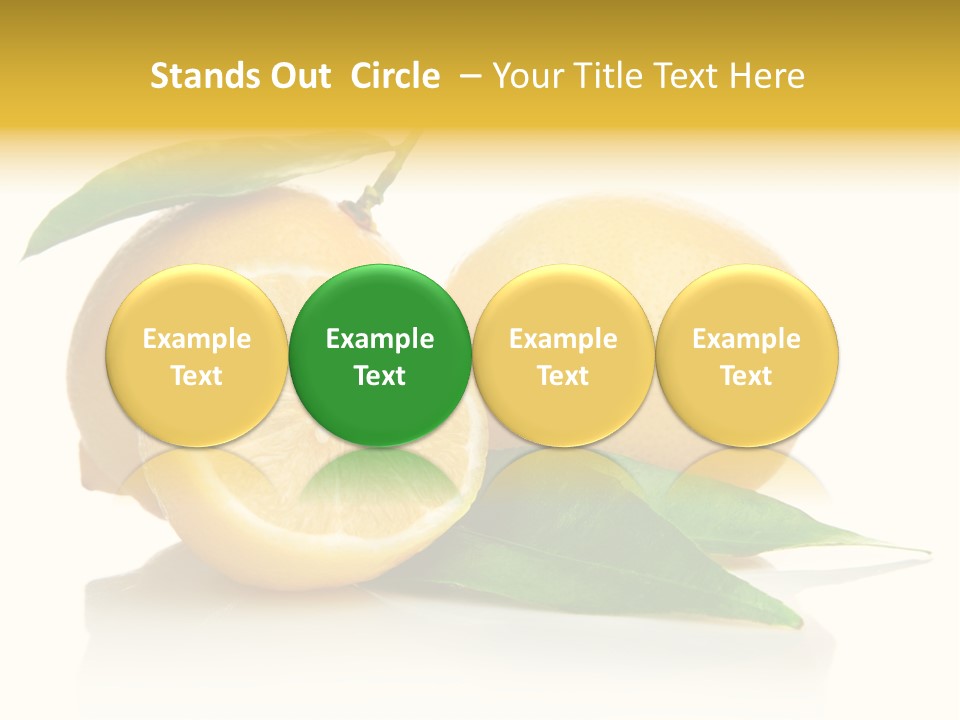 Stands Out Circle – Your Title Text Here

Example Text

Example Text

Example Text

Example Text